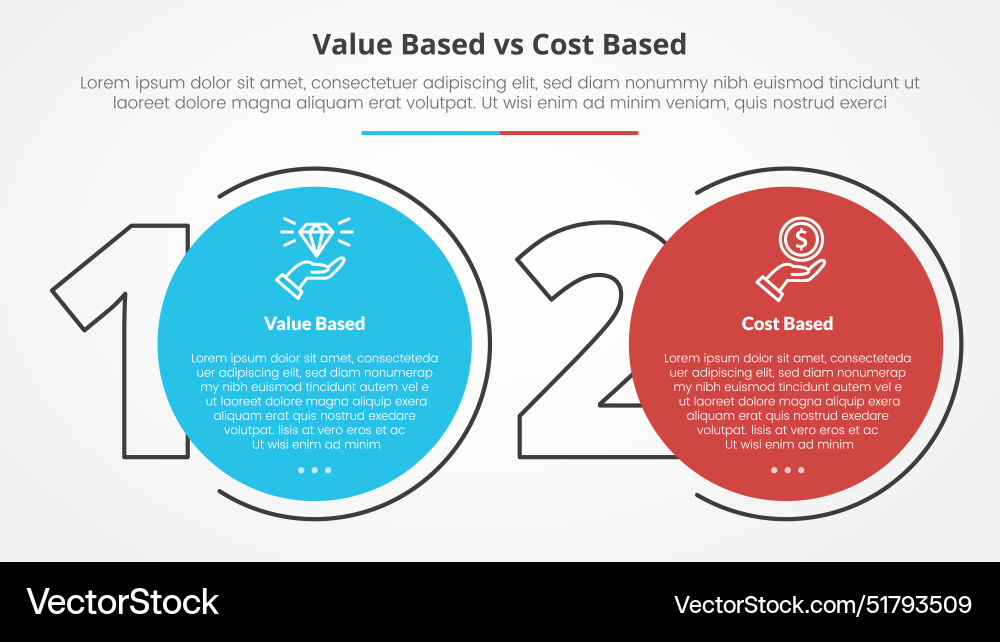 Value Based vs Cost Based

Lorem ipsum dolor sit amet, consectetuer adipiscing elit, sed diam nonummy nibh euismod tincidunt ut laoreet dolore magna aliquam erat volutpat. Ut wisi enim ad minim veniam, quis nostrud exerci

1

Value Based

Lorem ipsum dolor sit amet, consecteteda uer adipiscing elit, sed diam nonumerap my nibh euismod tincidunt autem vel e ut laoreet dolore magna aliquip exera aliquam erat quis nostrud exedare volutpat. lisis at vero eros et ac Ut wisi enim ad minim

2

Cost Based

Lorem ipsum dolor sit amet, consecteteda uer adipiscing elit, sed diam nonumerap my nibh euismod tincidunt autem vel e ut laoreet dolore magna aliquip exera aliquam erat quis nostrud exedare volutpat. lisis at vero eros et ac Ut wisi enim ad minim

VectorStock

VectorStock.com/51793509